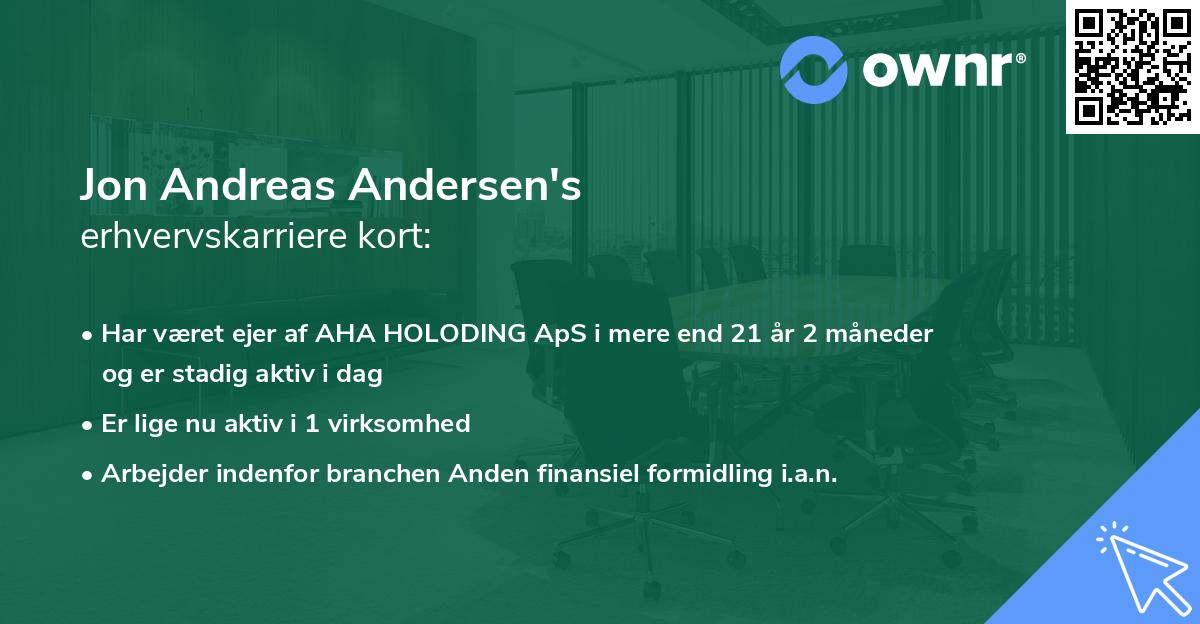 ownr®

Jon Andreas Andersen's
erhvervskarriere kort:

• Har været ejer af AHA HOLODING ApS i mere end 21 år 2 måneder og er stadig aktiv i dag

• Er lige nu aktiv i 1 virksomhed

• Arbejder indenfor branchen Anden finansiel formidling i.a.n.